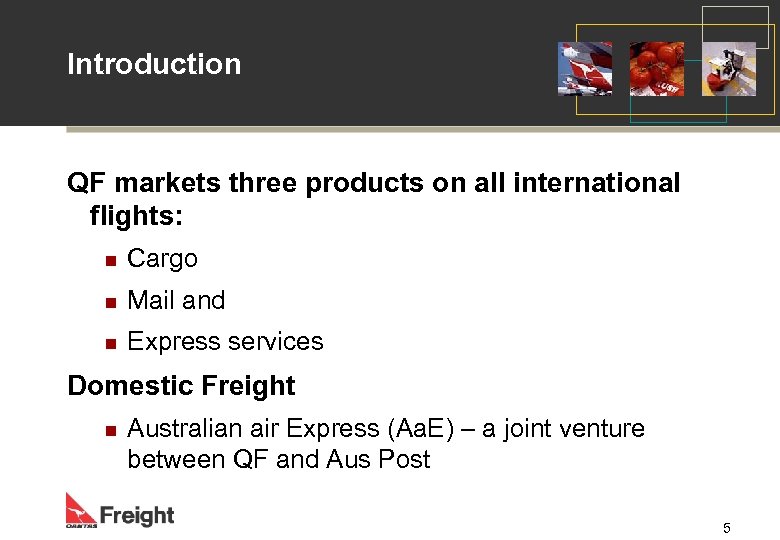 Introduction

QF markets three products on all international flights:

- Cargo
- Mail and
- Express services

Domestic Freight

- Australian air Express (AaE) – a joint venture between QF and Aus Post

QANTAS Freight

5